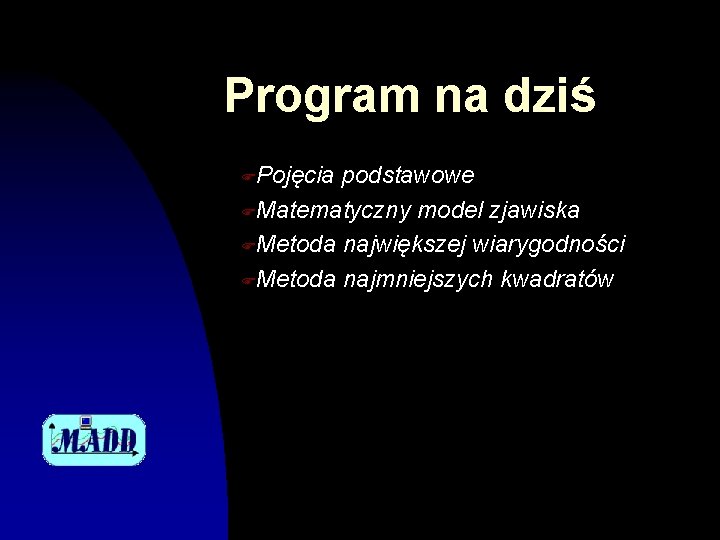 Program na dziś

Pojęcia podstawowe
Matematyczny model zjawiska
Metoda największej wiarygodności
Metoda najmniejszych kwadratów

MADD